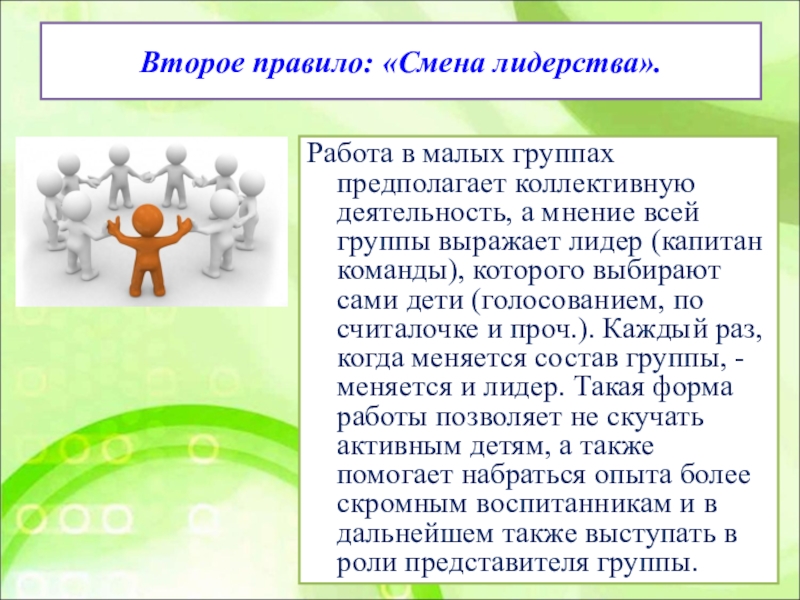 Второе правило: «Смена лидерства».

Работа в малых группах предполагает коллективную деятельность, а мнение всей группы выражает лидер (капитан команды), которого выбирают сами дети (голосованием, по считалочке и проч.). Каждый раз, когда меняется состав группы, - меняется и лидер. Такая форма работы позволяет не скучать активным детям, а также помогает набраться опыта более скромным воспитанникам и в дальнейшем также выступать в роли представителя группы.